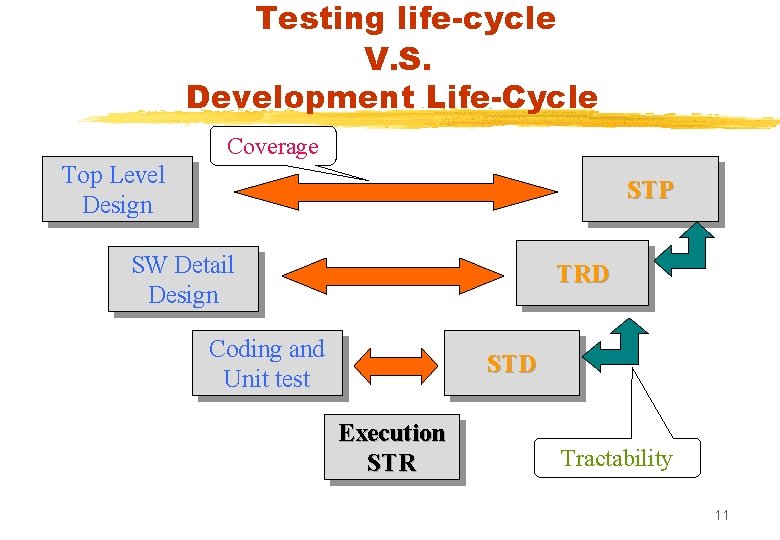 Testing life-cycle
V.S.
Development Life-Cycle

Coverage

Top Level Design

STP

SW Detail Design

TRD

Coding and Unit test

STD

Execution STR

Tractability

11